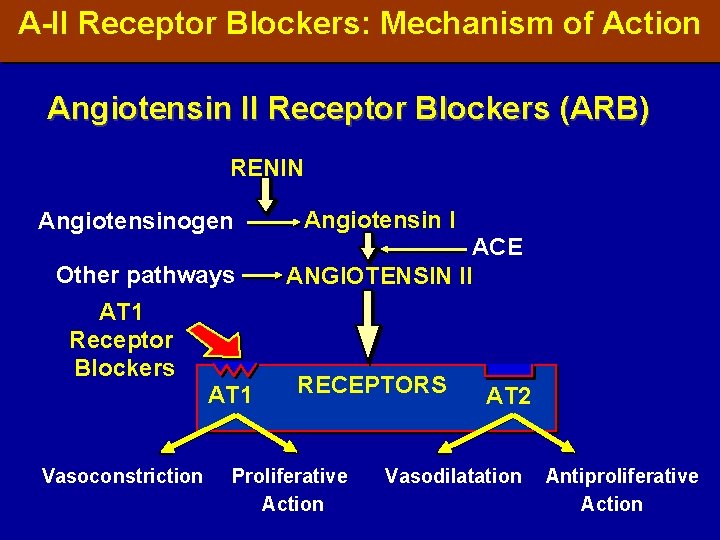 A-II Receptor Blockers: Mechanism of Action

Angiotensin II Receptor Blockers (ARB)

RENIN

Angiotensinogen Angiotensin I

ACE

Other pathways ANGIOTENSIN II

AT1 Receptor Blockers

AT1 RECEPTORS AT2

Vasoconstriction Proliferative Action Vasodilatation Antiproliferative Action